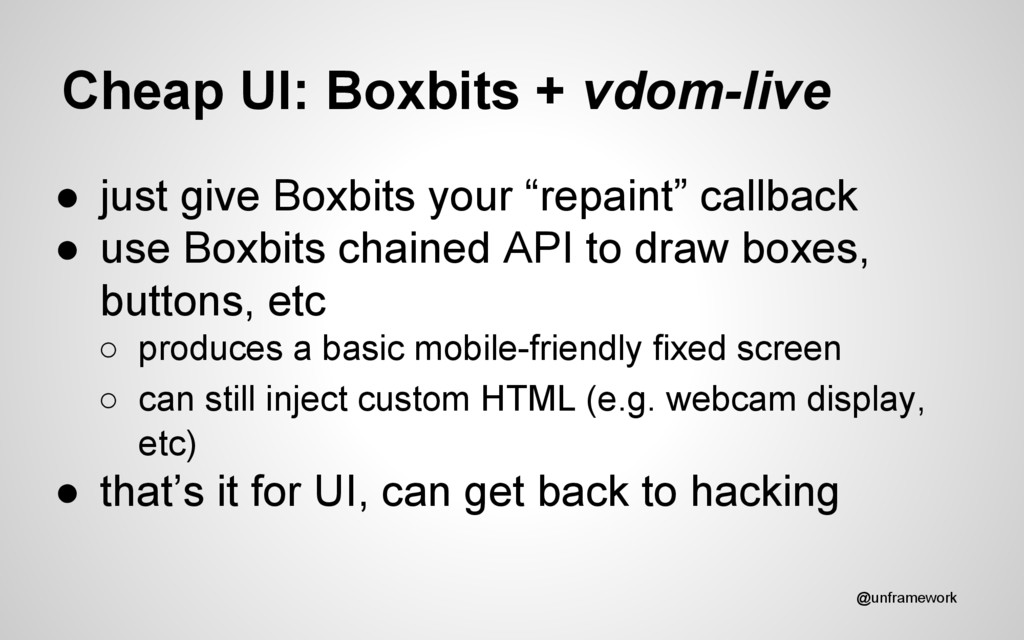 Cheap UI: Boxbits + vdom-live

● just give Boxbits your “repaint” callback
● use Boxbits chained API to draw boxes, buttons, etc
○ produces a basic mobile-friendly fixed screen
○ can still inject custom HTML (e.g. webcam display, etc)
● that’s it for UI, can get back to hacking

@unframework